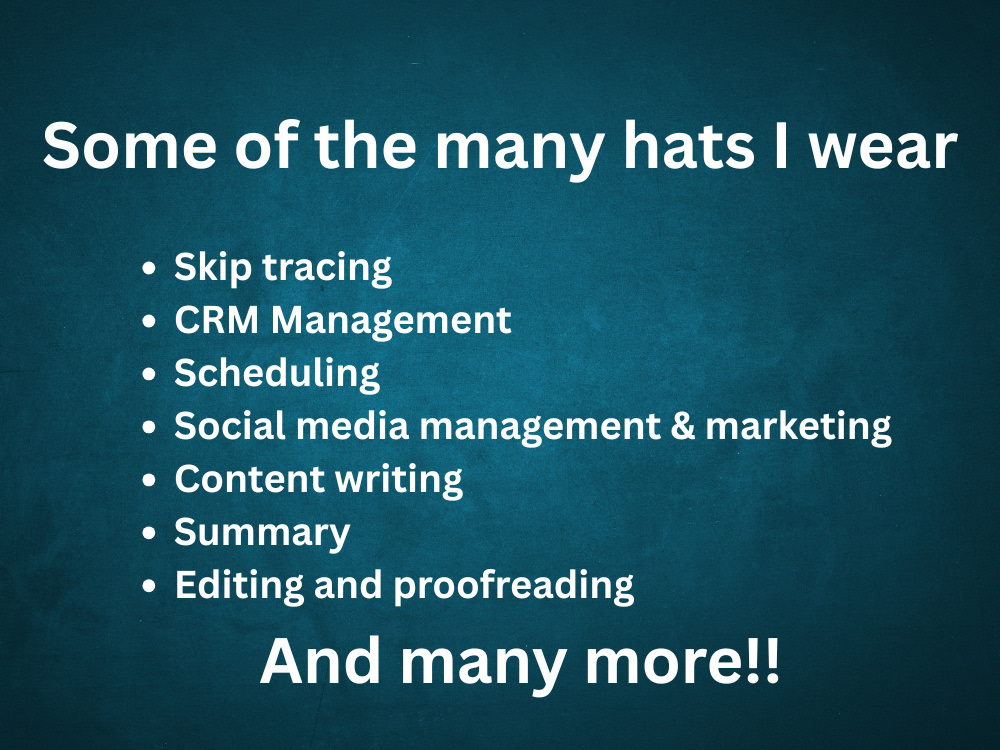 Some of the many hats I wear

• Skip tracing
• CRM Management
• Scheduling
• Social media management & marketing
• Content writing
• Summary
• Editing and proofreading

And many more!!